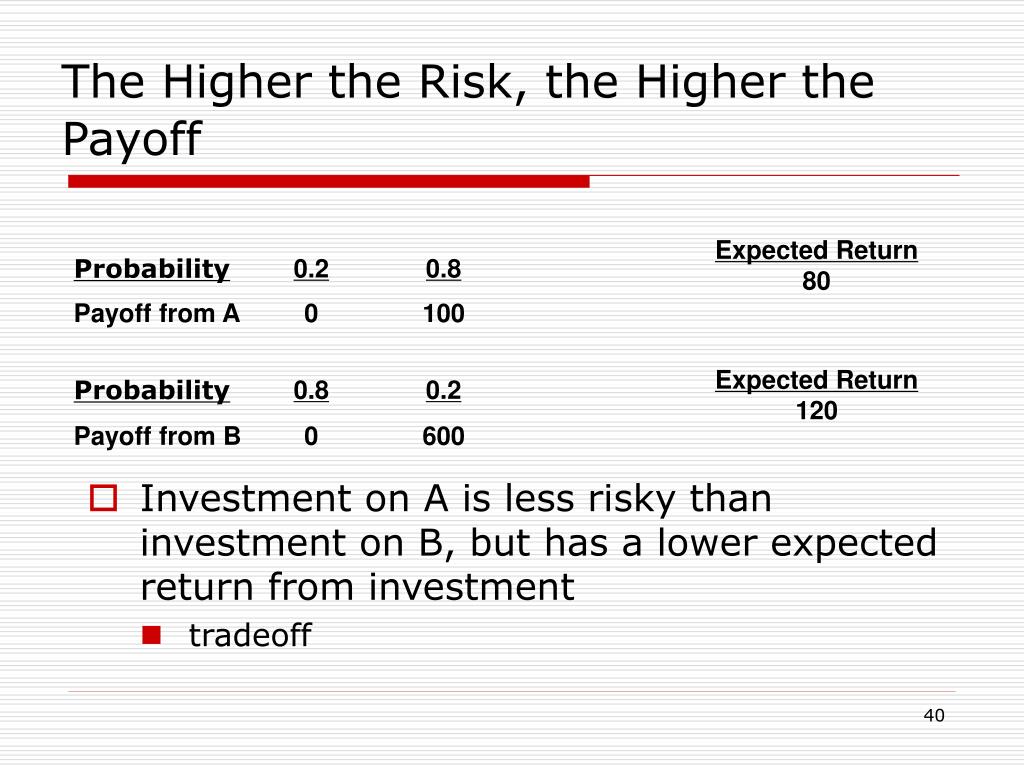 The Higher the Risk, the Higher the Payoff

| Probability | 0.2 | 0.8 | Expected Return 80 |
|---|---|---|---|
| Payoff from A | 0 | 100 | |

| Probability | 0.8 | 0.2 | Expected Return 120 |
|---|---|---|---|
| Payoff from B | 0 | 600 | |

Investment on A is less risky than investment on B, but has a lower expected return from investment

tradeoff

40